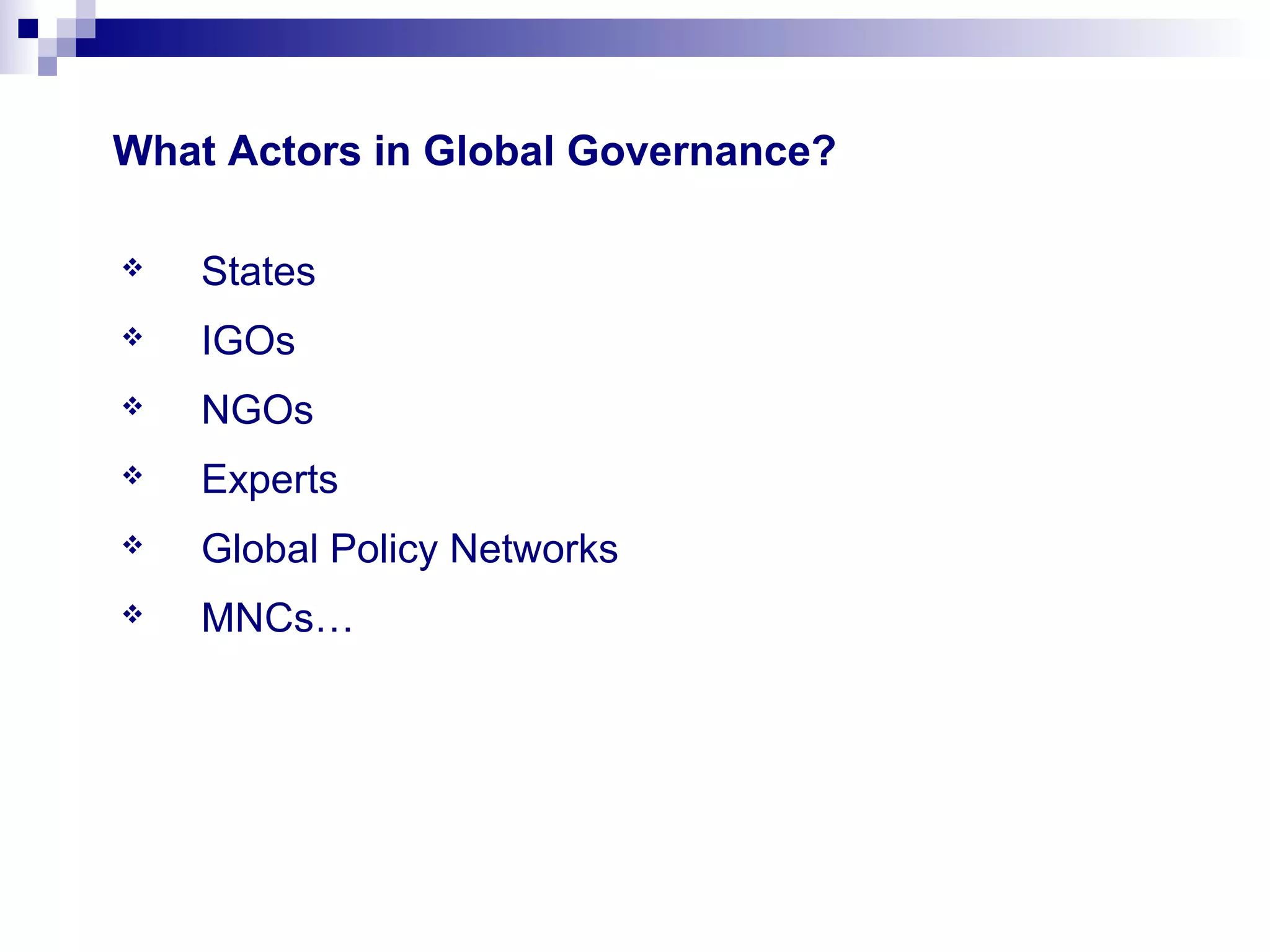 What Actors in Global Governance?

❖ States
❖ IGOs
❖ NGOs
❖ Experts
❖ Global Policy Networks
❖ MNCs…